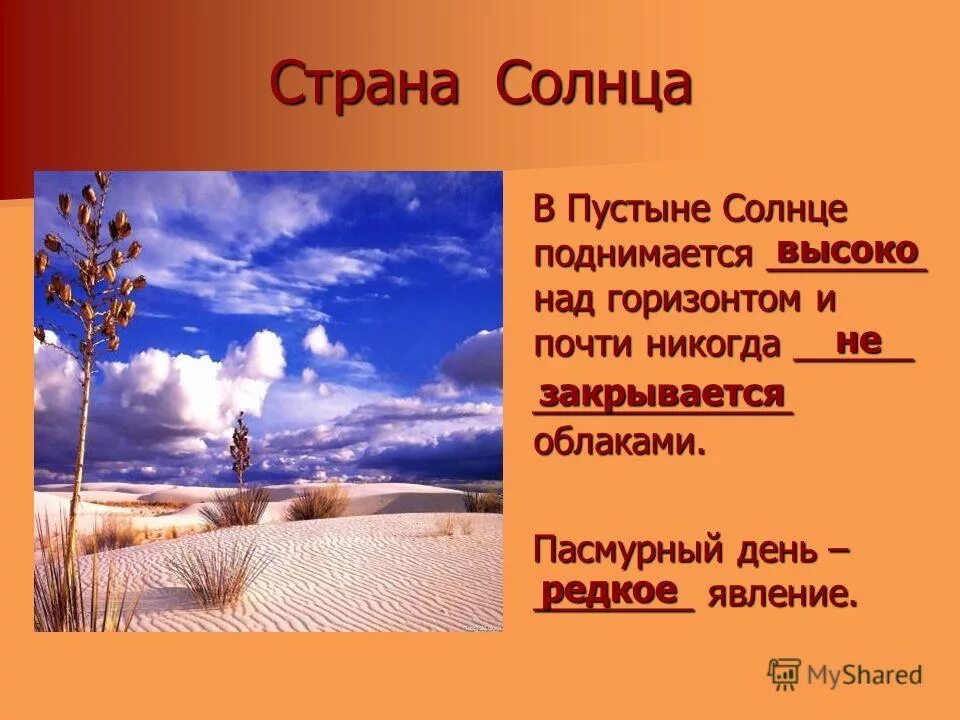 Страна Солнца

В Пустыне Солнце поднимается высоко над горизонтом и почти никогда не закрывается облаками.

Пасмурный день – редкое явление.

MyShared